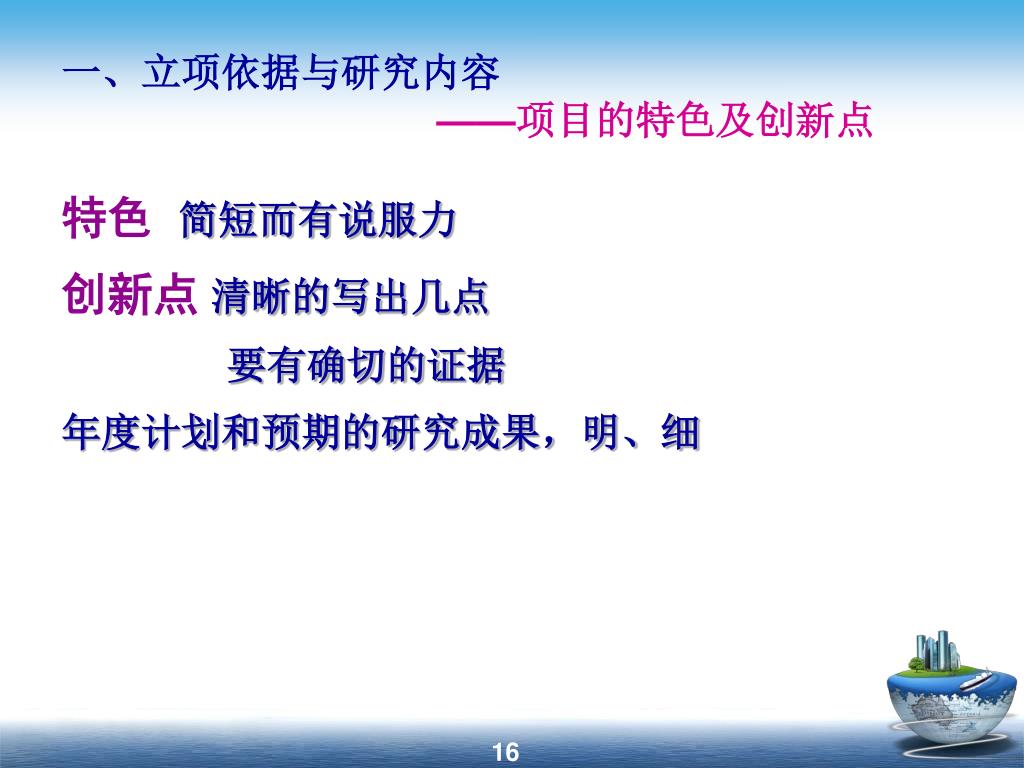 一、立项依据与研究内容

——项目的特色及创新点

特色 简短而有说服力

创新点 清晰的写出几点

要有确切的证据

年度计划和预期的研究成果，明、细

16